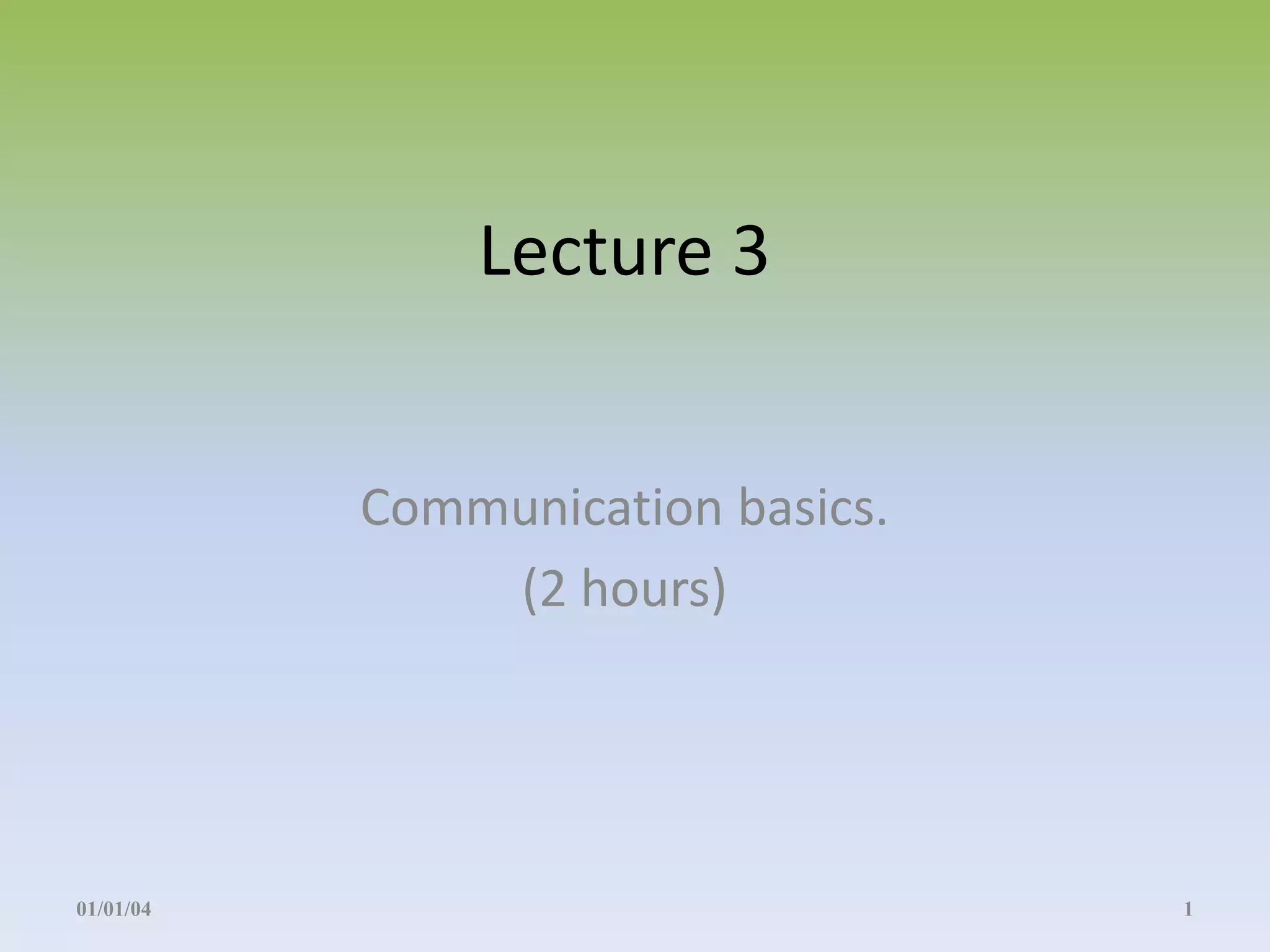 Lecture 3

Communication basics.

(2 hours)

01/01/04

1